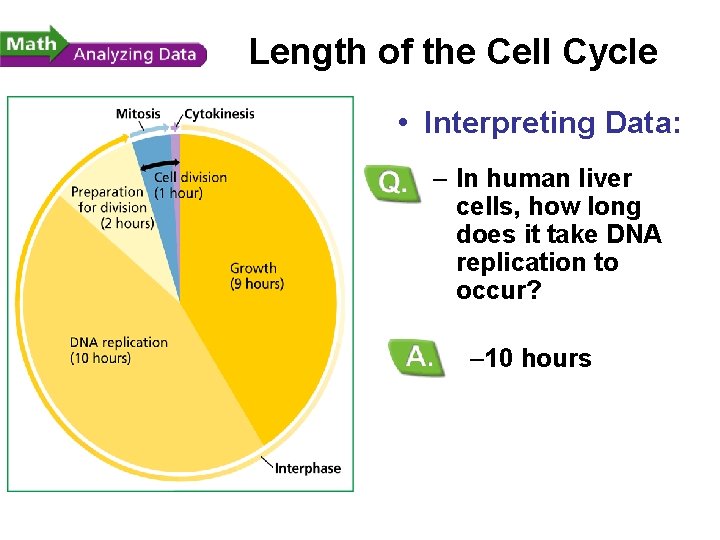 Math Analyzing Data

Length of the Cell Cycle

Mitosis
Cytokinesis
Cell division (1 hour)
Preparation for division (2 hours)
Growth (9 hours)
DNA replication (10 hours)
Interphase

• Interpreting Data:

Q. – In human liver cells, how long does it take DNA replication to occur?

A. –10 hours